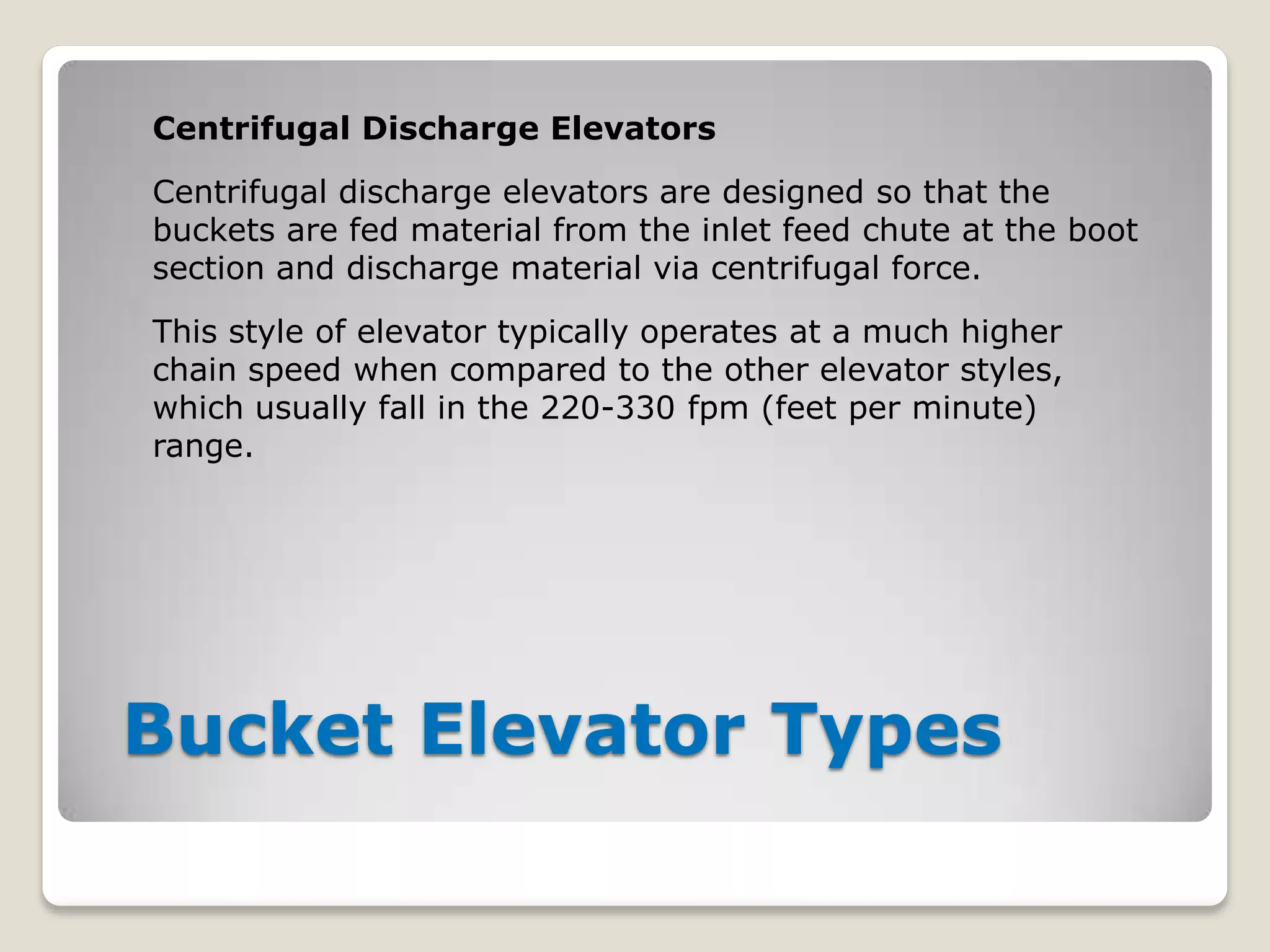 Centrifugal Discharge Elevators

Centrifugal discharge elevators are designed so that the buckets are fed material from the inlet feed chute at the boot section and discharge material via centrifugal force.

This style of elevator typically operates at a much higher chain speed when compared to the other elevator styles, which usually fall in the 220-330 fpm (feet per minute) range.

Bucket Elevator Types